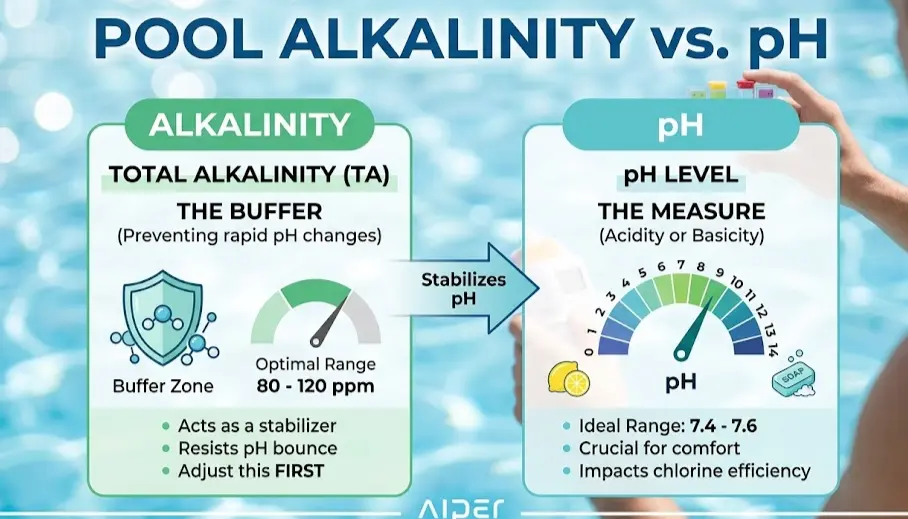 POOL ALKALINITY vs. pH

ALKALINITY

TOTAL ALKALINITY (TA)

THE BUFFER
(Preventing rapid pH changes)

Buffer Zone

Optimal Range
80 - 120 ppm

• Acts as a stabilizer
• Resists pH bounce
• Adjust this FIRST

Stabilizes pH

pH

pH LEVEL

THE MEASURE
(Acidity or Basicity)

0 1 2 3 4 5 6 7 8 9 10 11 12 13 14

pH

SOAP

• Ideal Range: 7.4 - 7.6
• Crucial for comfort
• Impacts chlorine efficiency

AIPER